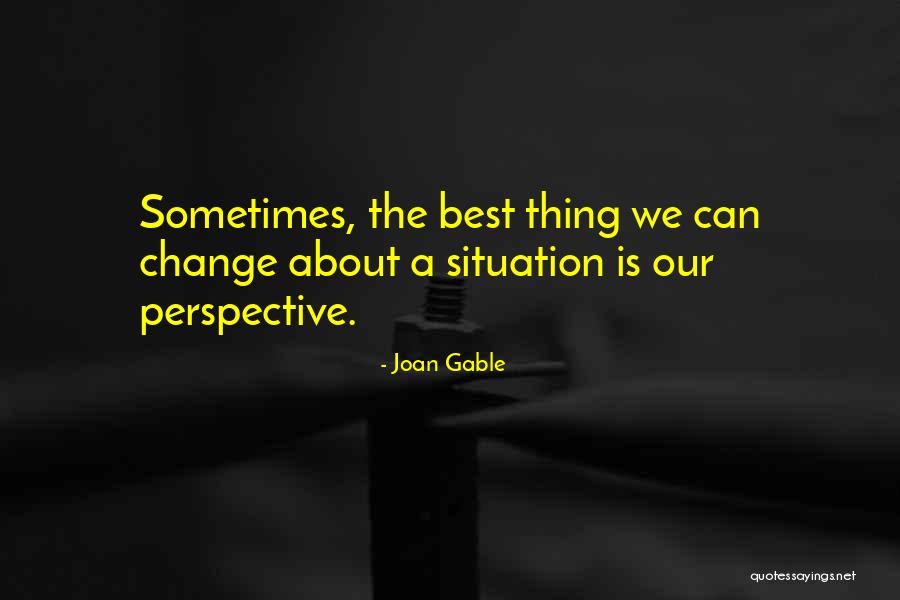 Sometimes, the best thing we can change about a situation is our perspective.

- Joan Gable

quotessayings.net